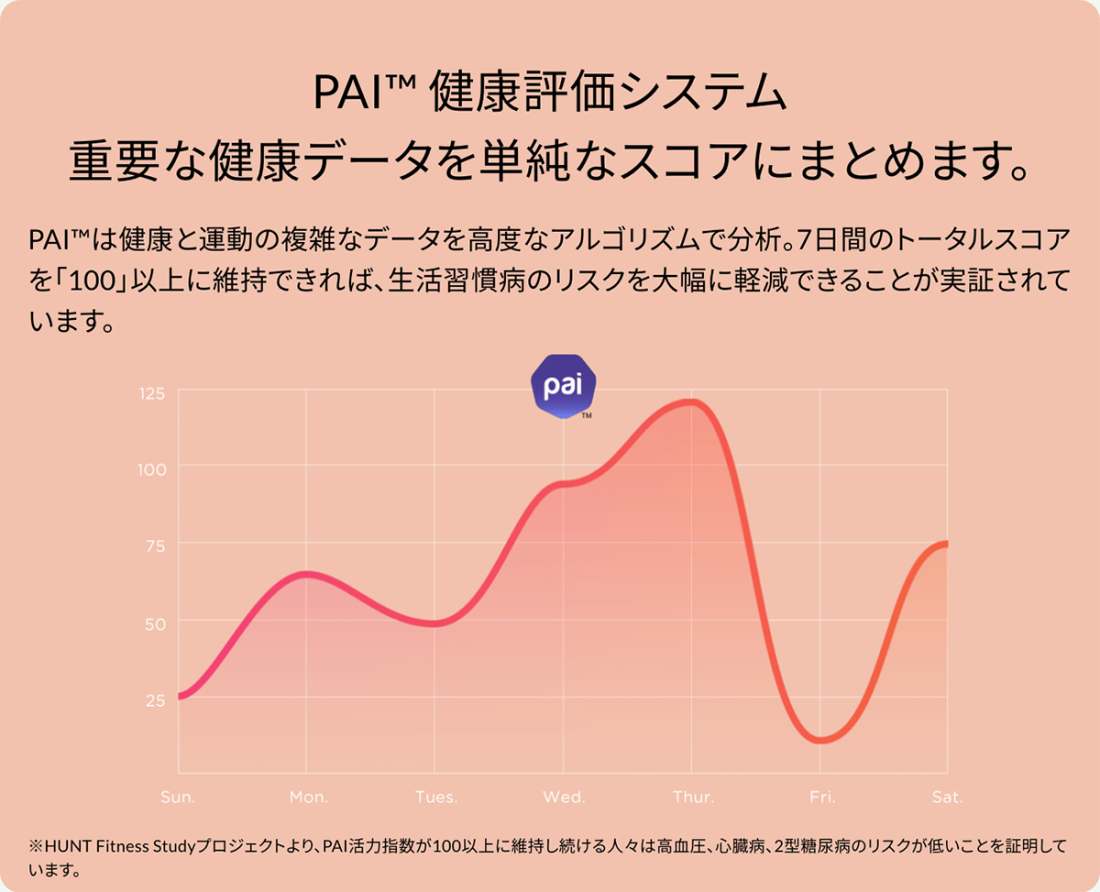 PAI™ 健康評価システム
重要な健康データを単純なスコアにまとめます。

PAI™は健康と運動の複雑なデータを高度なアルゴリズムで分析。7日間のトータルスコアを「100」以上に維持できれば、生活習慣病のリスクを大幅に軽減できることが実証されています。

pai ™

125
100
75
50
25

Sun. Mon. Tues. Wed. Thur. Fri. Sat.

※HUNT Fitness Studyプロジェクトより、PAI活力指数が100以上に維持し続ける人々は高血圧、心臓病、2型糖尿病のリスクが低いことを証明しています。